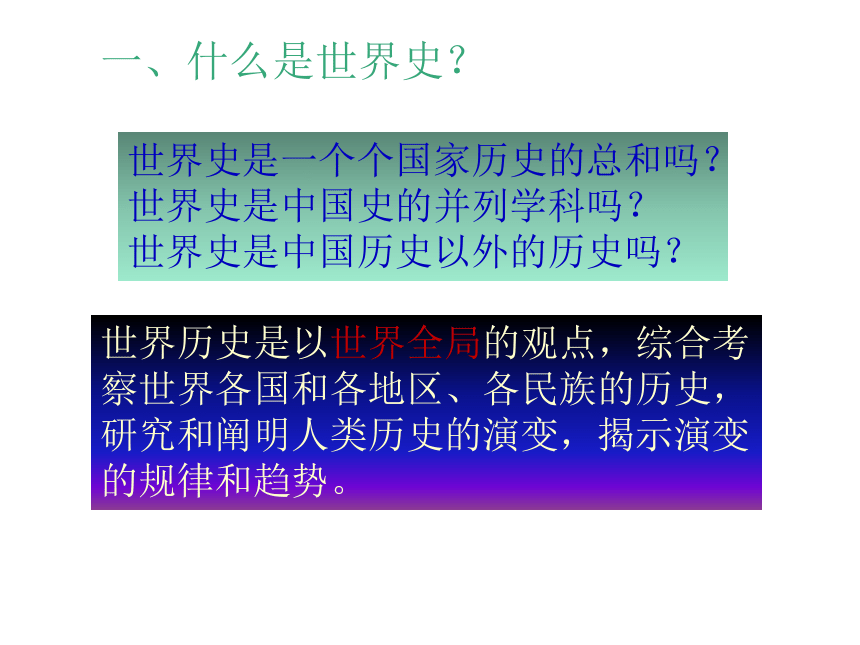 一、什么是世界史？

世界史是一个个国家历史的总和吗？
世界史是中国史的并列学科吗？
世界史是中国历史以外的历史吗？

世界历史是以世界全局的观点，综合考察世界各国和各地区、各民族的历史，研究和阐明人类历史的演变，揭示演变的规律和趋势。